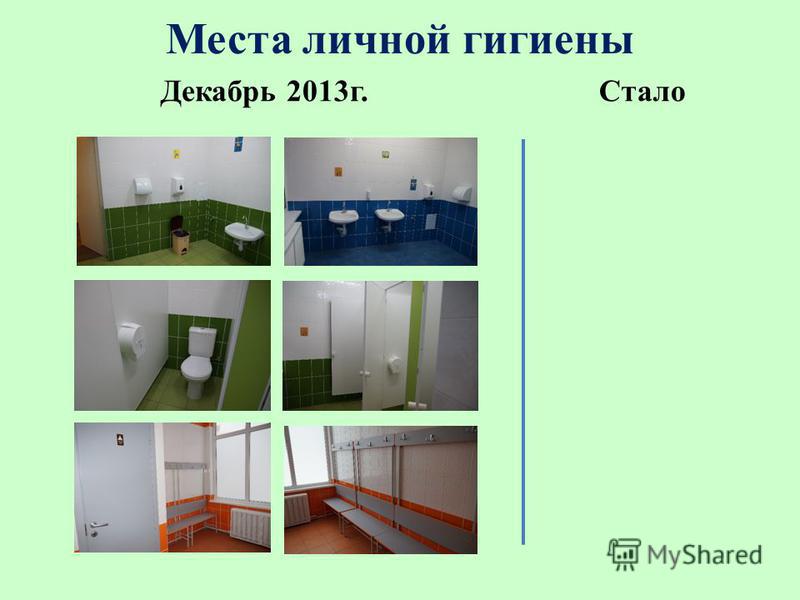 Места личной гигиены

Декабрь 2013г.

Стало

MyShared